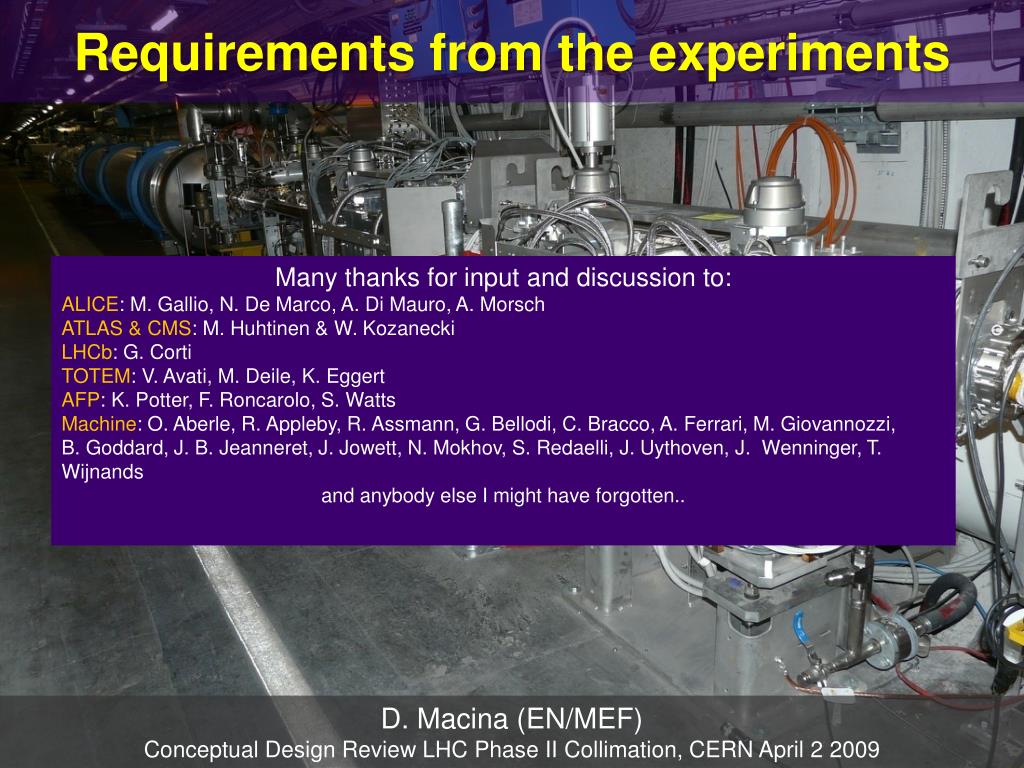 Requirements from the experiments

Many thanks for input and discussion to:
ALICE: M. Gallio, N. De Marco, A. Di Mauro, A. Morsch
ATLAS & CMS: M. Huhtinen & W. Kozanecki
LHCb: G. Corti
TOTEM: V. Avati, M. Deile, K. Eggert
AFP: K. Potter, F. Roncarolo, S. Watts
Machine: O. Aberle, R. Appleby, R. Assmann, G. Bellodi, C. Bracco, A. Ferrari, M. Giovannozzi, B. Goddard, J. B. Jeanneret, J. Jowett, N. Mokhov, S. Redaelli, J. Uythoven, J. Wenninger, T. Wijnands
and anybody else I might have forgotten..

D. Macina (EN/MEF)
Conceptual Design Review LHC Phase II Collimation, CERN April 2 2009